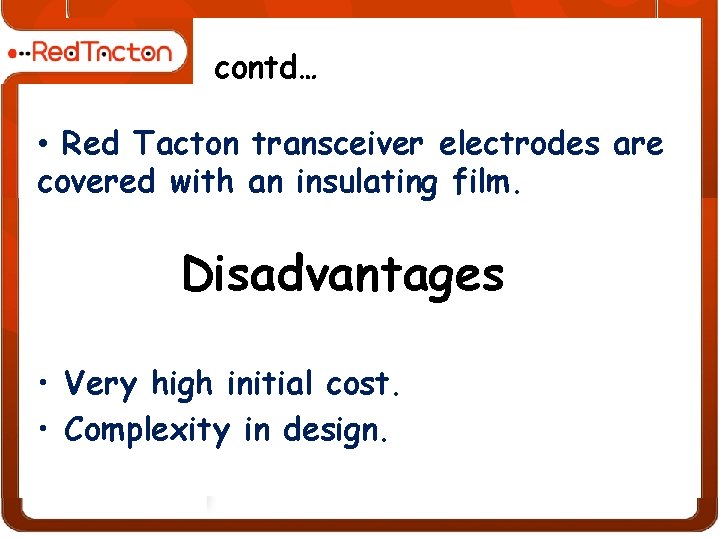 RedTacton

contd…

• Red Tacton transceiver electrodes are covered with an insulating film.

Disadvantages

• Very high initial cost.
• Complexity in design.